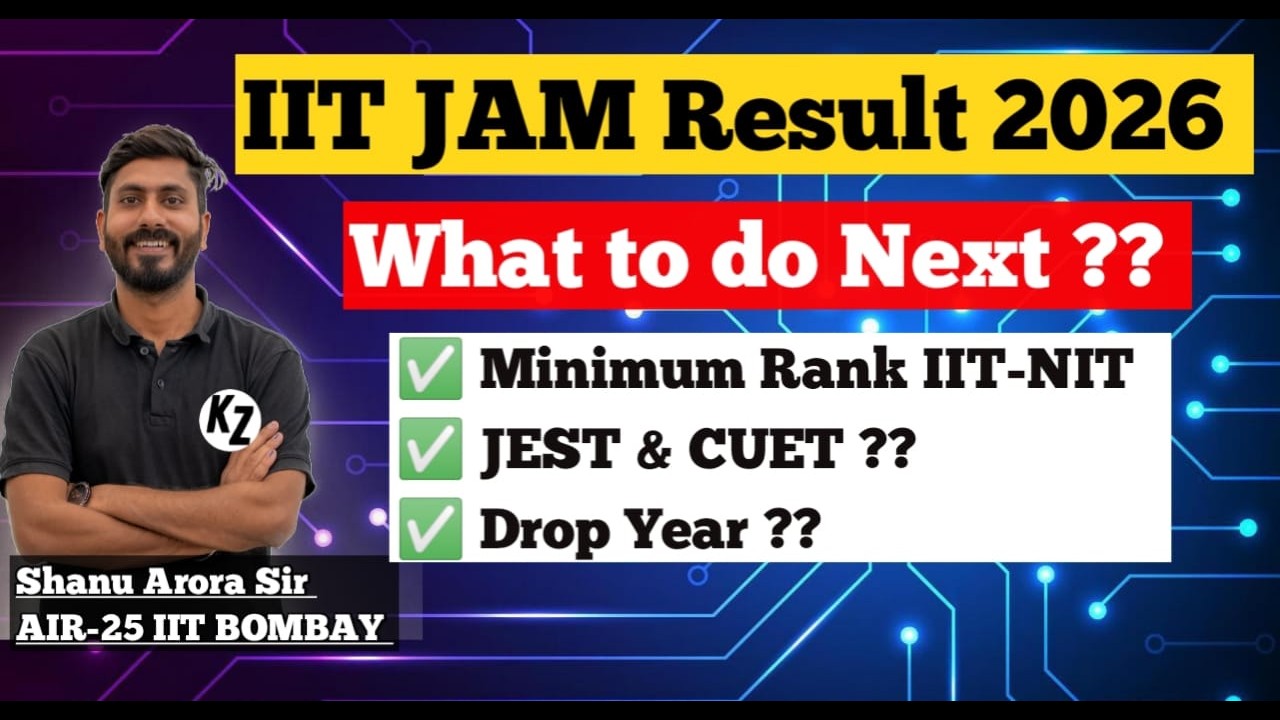 IIT JAM Result 2026

What to do Next ??

✅ Minimum Rank IIT-NIT
✅ JEST & CUET ??
✅ Drop Year ??

KZ

Shanu Arora Sir
AIR-25 IIT BOMBAY